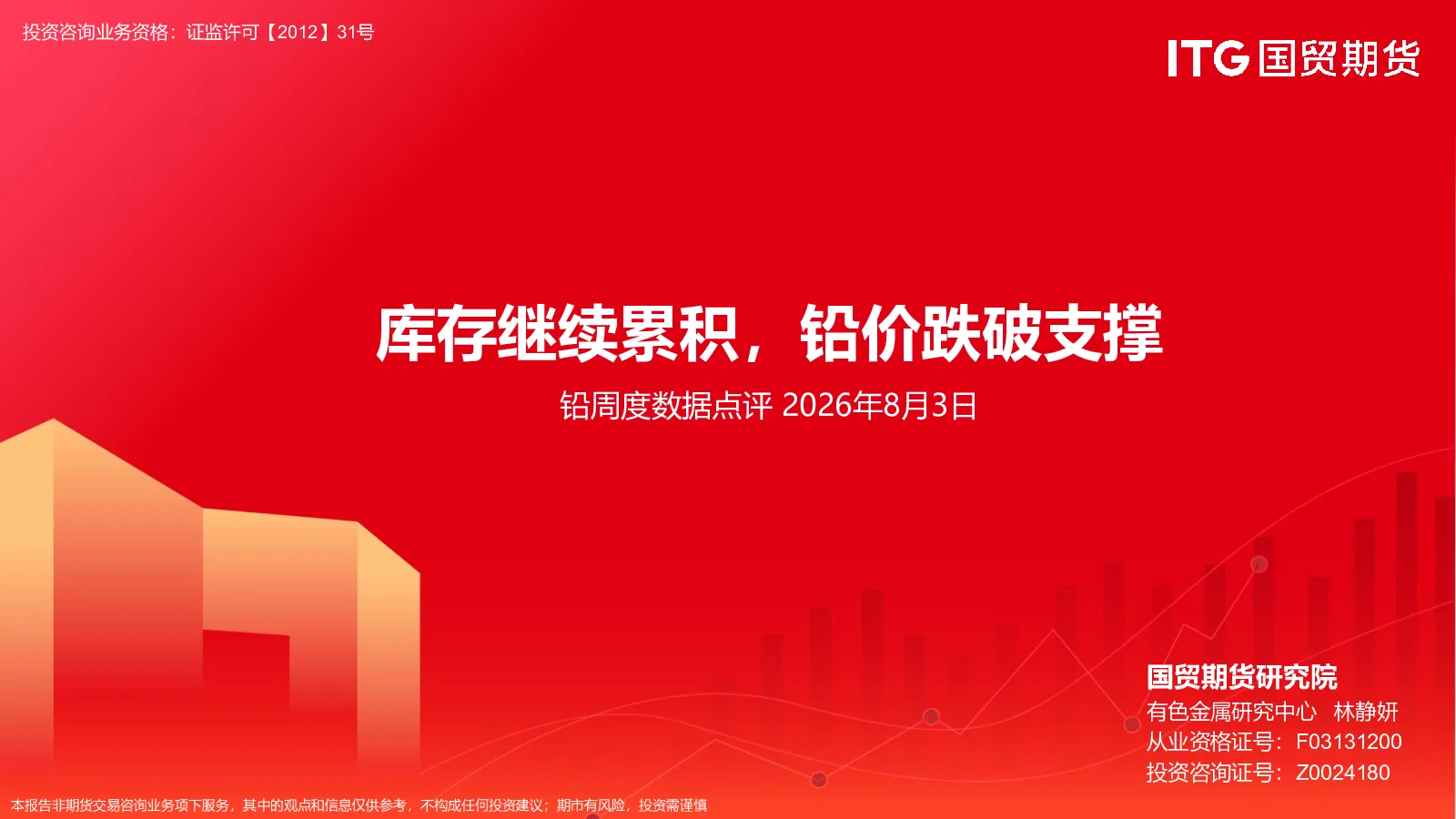 投资咨询业务资格：证监许可【2012】31号

ITG 国贸期货

库存继续累积，铅价跌破支撑

铅周度数据点评 2026年8月3日

国贸期货研究院
有色金属研究中心 林静妍
从业资格证号：F03131200
投资咨询证号：Z0024180

本报告非期货交易咨询业务项下服务，其中的观点和信息仅供参考，不构成任何投资建议；期市有风险，投资需谨慎